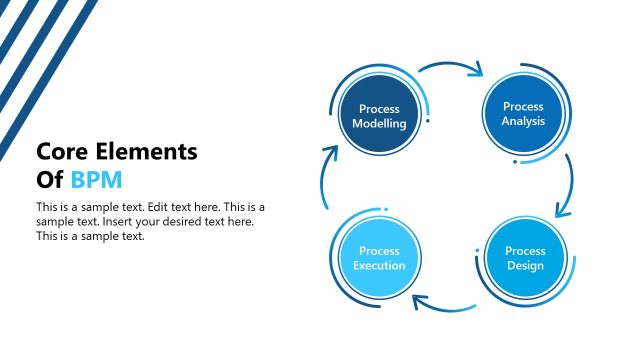 Core Elements
Of BPM

This is a sample text. Edit text here. This is a sample text. Insert your desired text here. This is a sample text.

Process Modelling

Process Analysis

Process Design

Process Execution